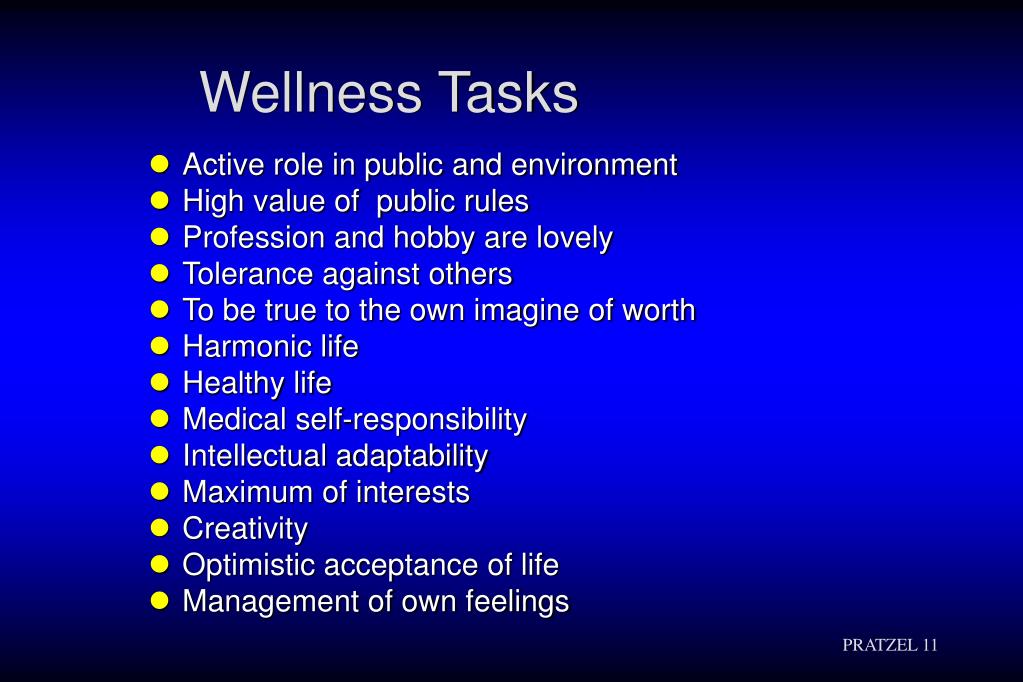 Wellness Tasks

- Active role in public and environment
- High value of public rules
- Profession and hobby are lovely
- Tolerance against others
- To be true to the own imagine of worth
- Harmonic life
- Healthy life
- Medical self-responsibility
- Intellectual adaptability
- Maximum of interests
- Creativity
- Optimistic acceptance of life
- Management of own feelings

PRATZEL 11